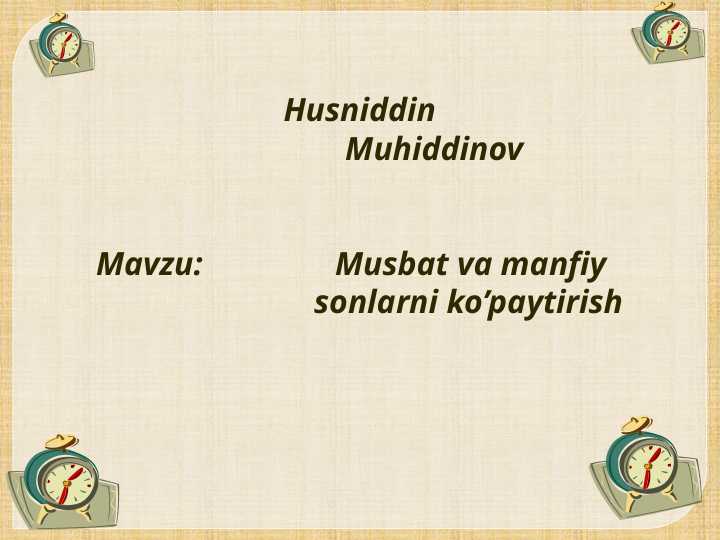 Husniddin Muhiddinov

Mavzu: Musbat va manfiy sonlarni ko’paytirish